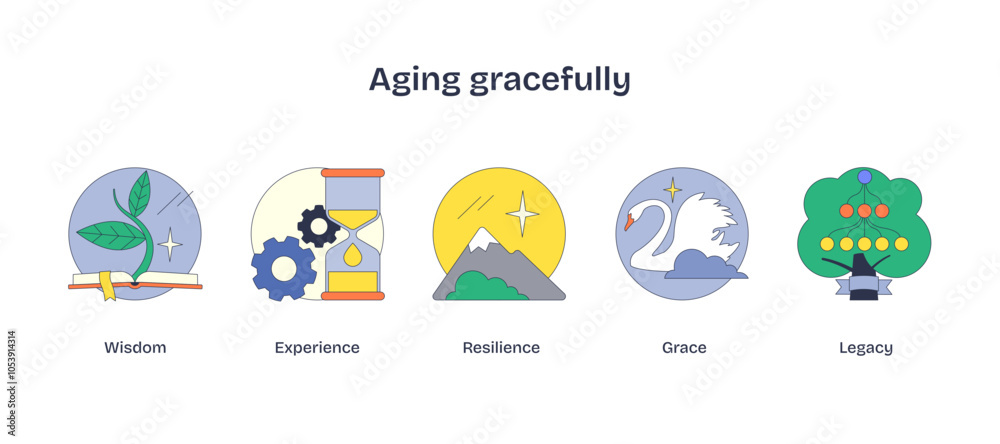 Aging gracefully

Wisdom

Experience

Resilience

Grace

Legacy

1053914314